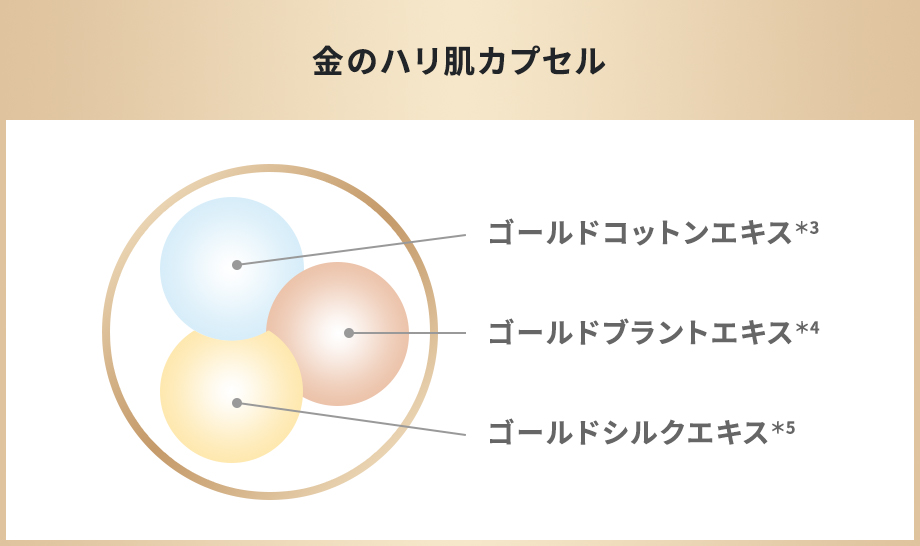 金のハリ肌カプセル

ゴールドコットンエキス*3

ゴールドプラントエキス*4

ゴールドシルクエキス*5